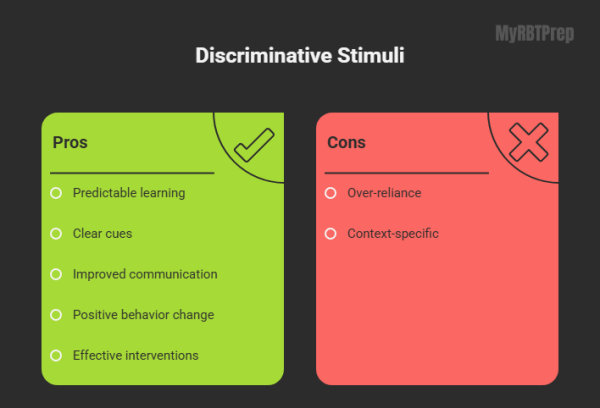 MyRBTPrep

Discriminative Stimuli

Pros

Predictable learning

Clear cues

Improved communication

Positive behavior change

Effective interventions

Cons

Over-reliance

Context-specific